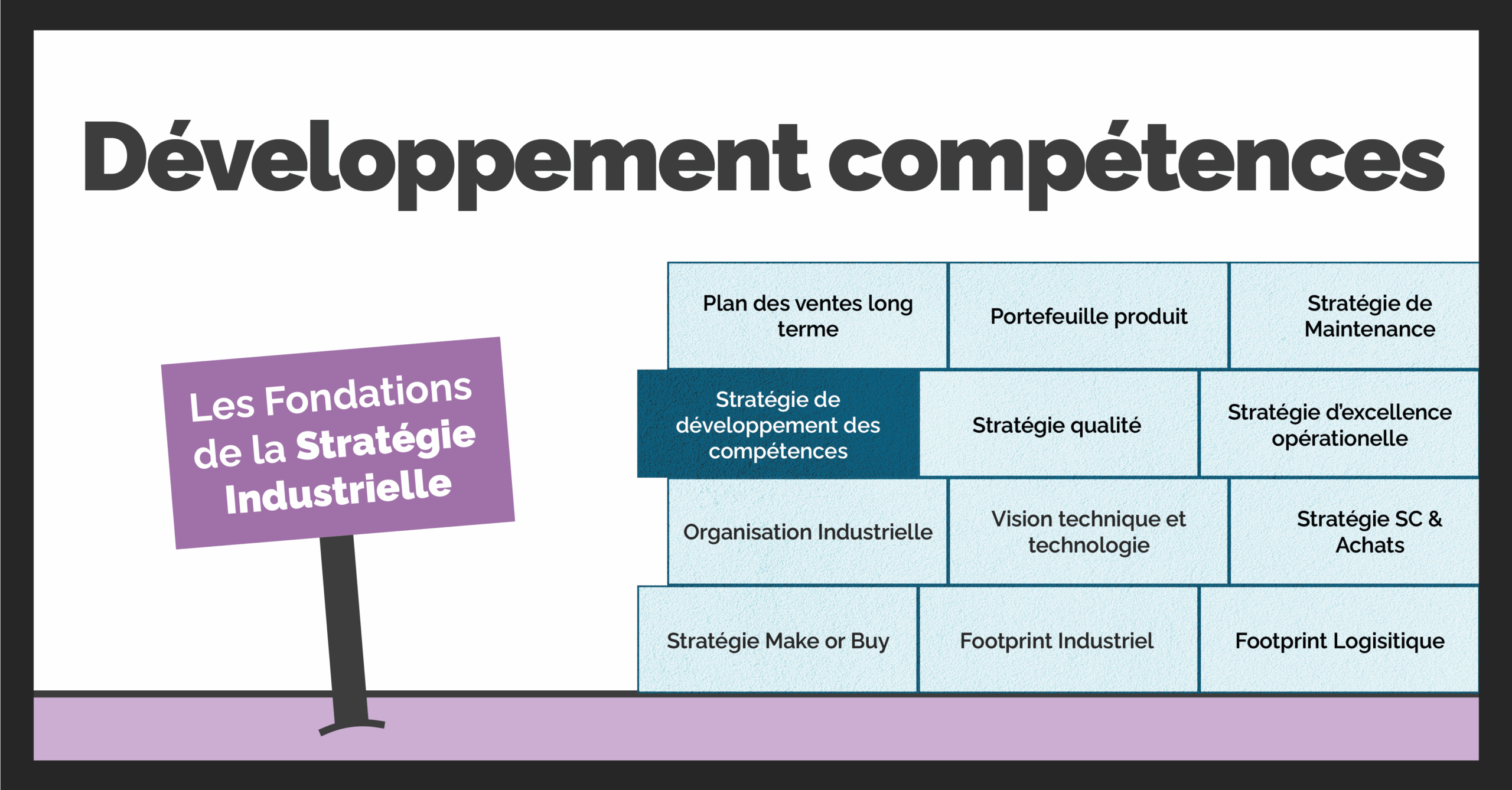 Développement compétences

Les Fondations de la Stratégie Industrielle

Plan des ventes long terme

Portefeuille produit

Stratégie de Maintenance

Stratégie de développement des compétences

Stratégie qualité

Stratégie d'excellence opérationelle

Organisation Industrielle

Vision technique et technologie

Stratégie SC & Achats

Stratégie Make or Buy

Footprint Industriel

Footprint Logisitique